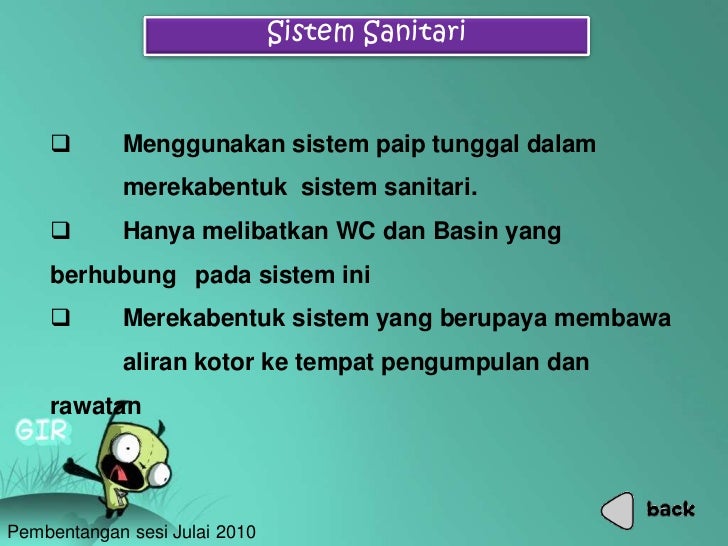 Sistem Sanitari

❑ Menggunakan sistem paip tunggal dalam merekabentuk sistem sanitari.

❑ Hanya melibatkan WC dan Basin yang berhubung pada sistem ini

❑ Merekabentuk sistem yang berupaya membawa aliran kotor ke tempat pengumpulan dan rawatan

GIR

back

Pembentangan sesi Julai 2010